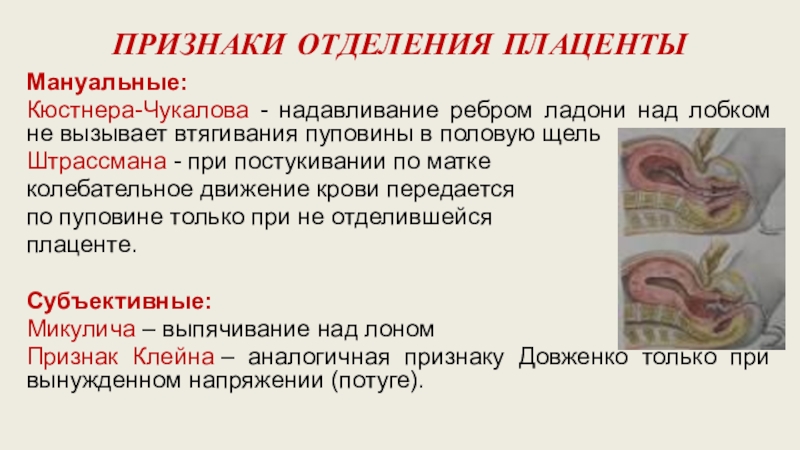 ПРИЗНАКИ ОТДЕЛЕНИЯ ПЛАЦЕНТЫ

Мануальные:
Кюстнера-Чукалова - надавливание ребром ладони над лобком не вызывает втягивания пуповины в половую щель
Штрассмана - при постукивании по матке колебательное движение крови передается по пуповине только при не отделившейся плаценте.

Субъективные:
Микулича – выпячивание над лоном
Признак Клейна – аналогичная признаку Довженко только при вынужденном напряжении (потуге).